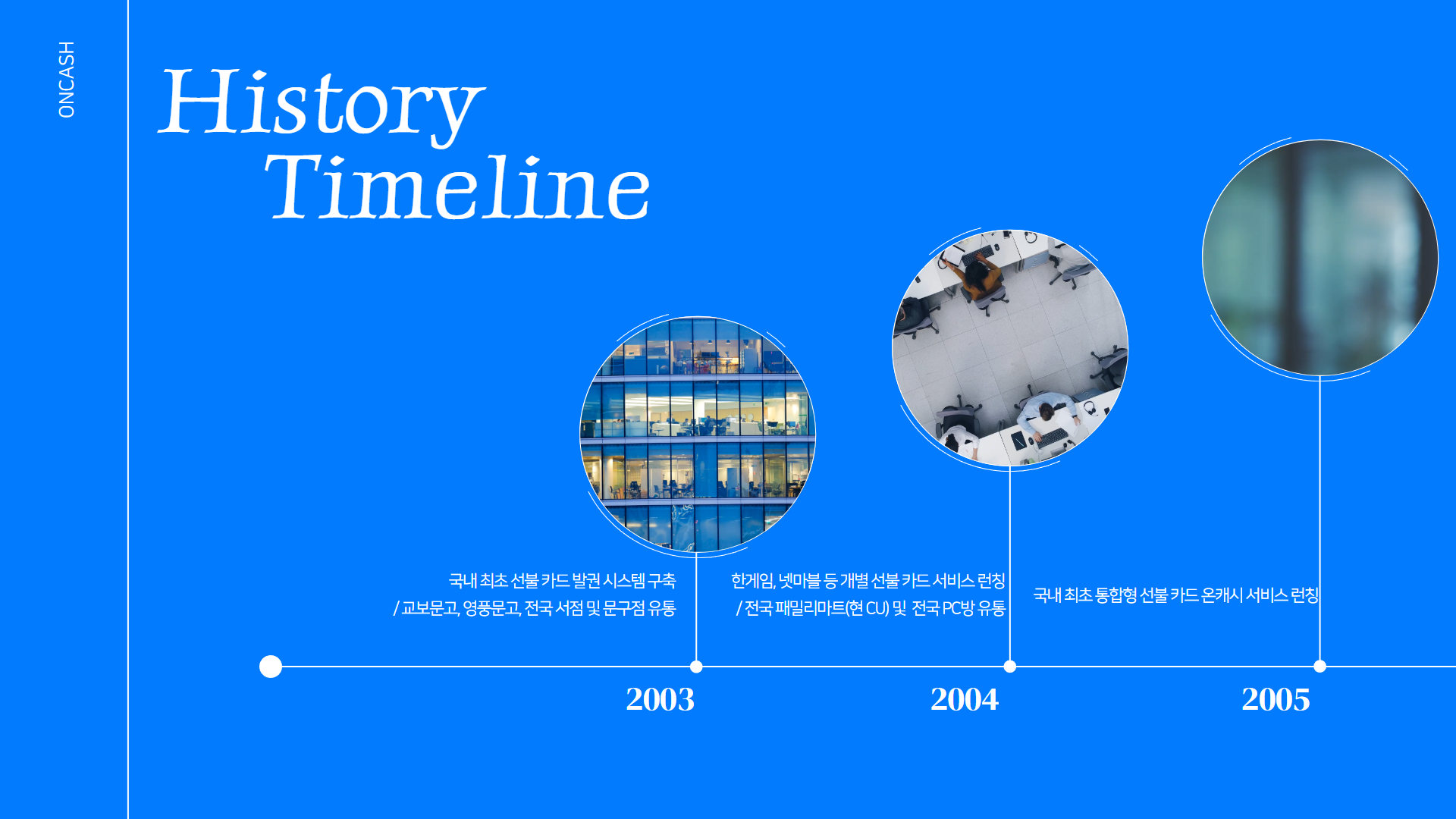 ONCASH

History Timeline

국내 최초 선불 카드 발권 시스템 구축
/ 교보문고, 영풍문고, 전국 서점 및 문구점 유통

한게임, 넷마블 등 개별 선불 카드 서비스 런칭
/ 전국 패밀리마트(현 CU) 및 전국 PC방 유통

국내 최초 통합형 선불 카드 온캐시 서비스 런칭

2003

2004

2005